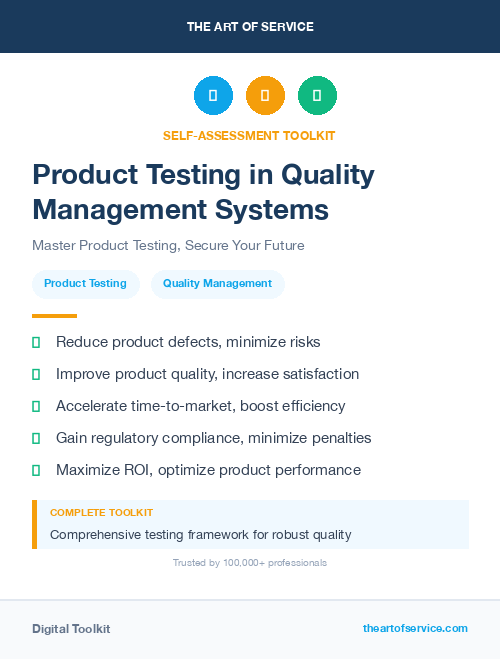 THE ART OF SERVICE

SELF-ASSESSMENT TOOLKIT

Product Testing in Quality Management Systems

Master Product Testing, Secure Your Future

Product Testing

Quality Management

Reduce product defects, minimize risks

Improve product quality, increase satisfaction

Accelerate time-to-market, boost efficiency

Gain regulatory compliance, minimize penalties

Maximize ROI, optimize product performance

COMPLETE TOOLKIT

Comprehensive testing framework for robust quality

Trusted by 100,000+ professionals

Digital Toolkit

theartofservice.com